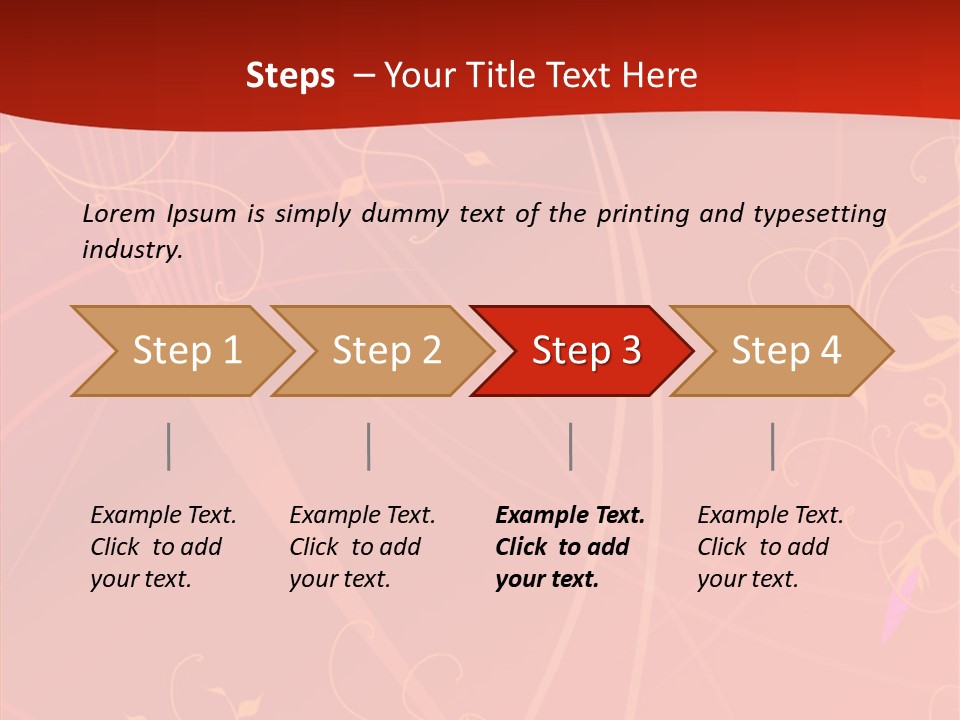 Steps – Your Title Text Here

Lorem Ipsum is simply dummy text of the printing and typesetting industry.

Step 1

Step 2

Step 3

Step 4

Example Text. Click to add your text.

Example Text. Click to add your text.

Example Text. Click to add your text.

Example Text. Click to add your text.